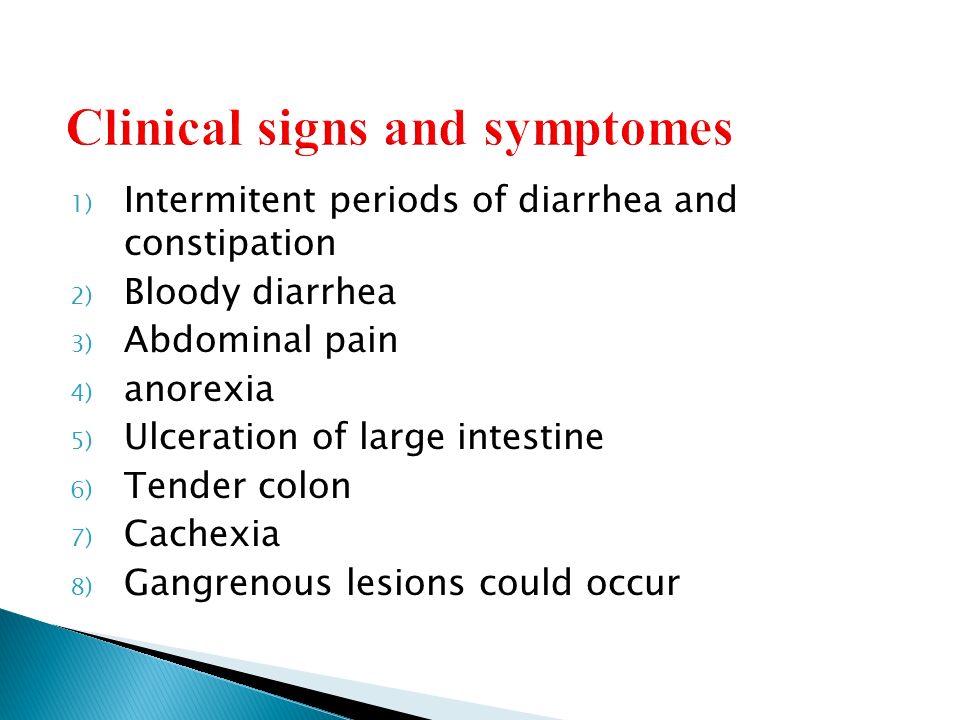 Clinical signs and symptomes

1) Intermitent periods of diarrhea and constipation
2) Bloody diarrhea
3) Abdominal pain
4) anorexia
5) Ulceration of large intestine
6) Tender colon
7) Cachexia
8) Gangrenous lesions could occur